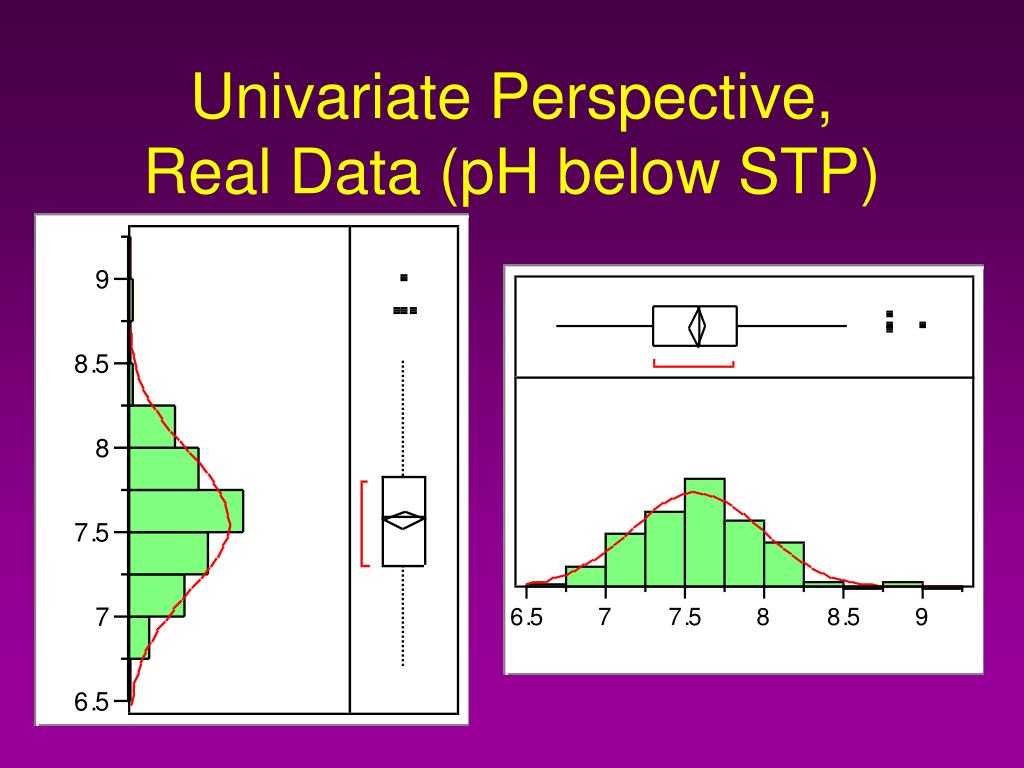 Univariate Perspective,
Real Data (pH below STP)

9
8.5
8
7.5
7
6.5

6.5
7
7.5
8
8.5
9